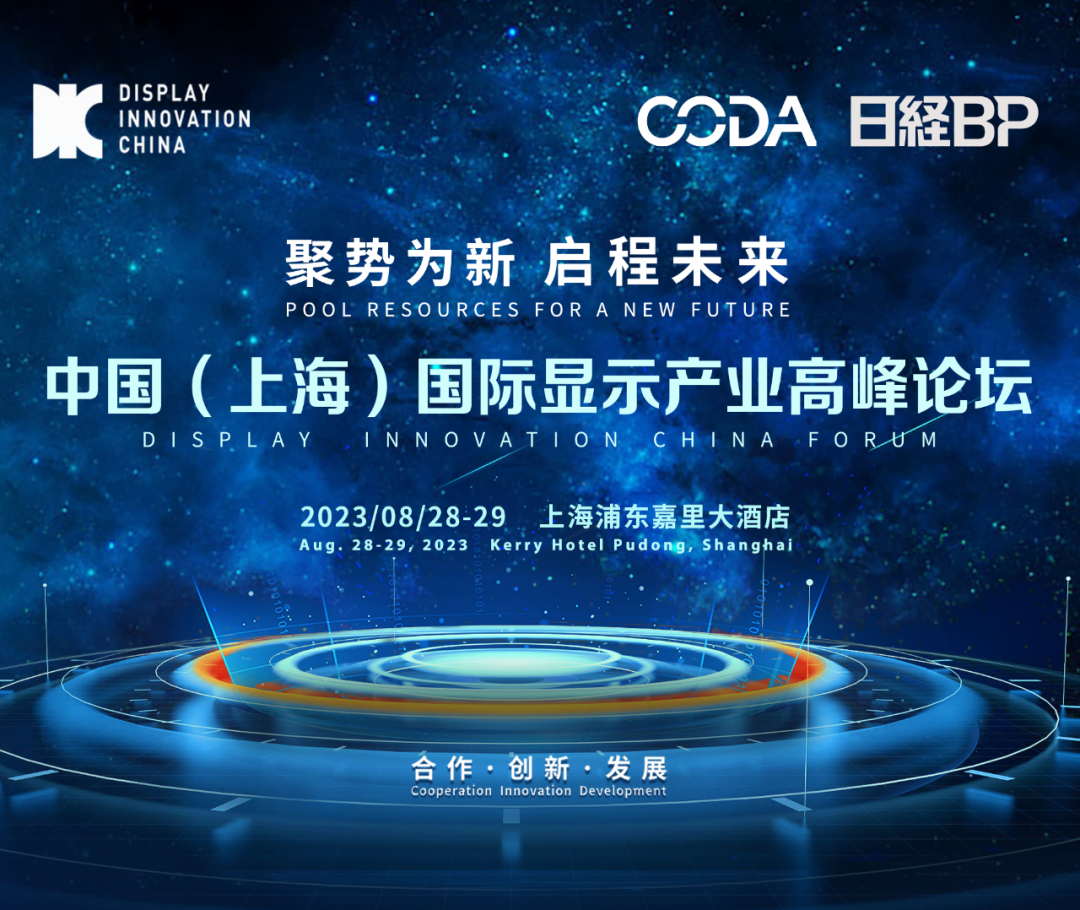 DISPLAY INNOVATION CHINA

CODA 日経BP

聚势为新 启程未来
POOL RESOURCES FOR A NEW FUTURE

中国（上海）国际显示产业高峰论坛
DISPLAY INNOVATION CHINA FORUM

2023/08/28-29 上海浦东嘉里大酒店
Aug. 28-29, 2023 Kerry Hotel Pudong, Shanghai

合作 · 创新 · 发展
Cooperation Innovation Development